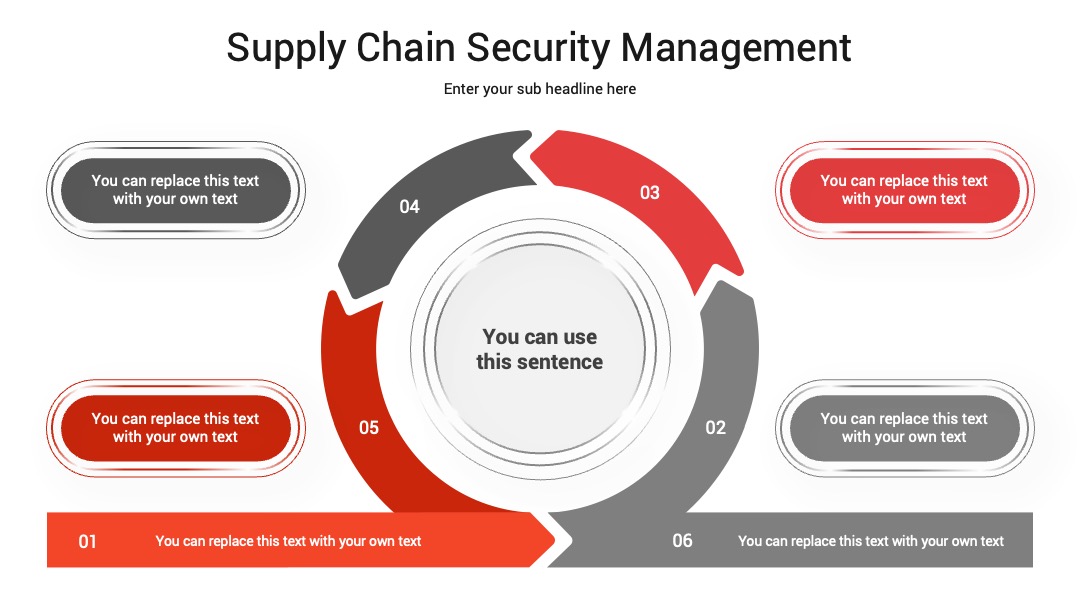 Supply Chain Security Management

Enter your sub headline here

You can replace this text with your own text

04

03

You can replace this text with your own text

You can use this sentence

You can replace this text with your own text

05

02

You can replace this text with your own text

01 You can replace this text with your own text

06 You can replace this text with your own text